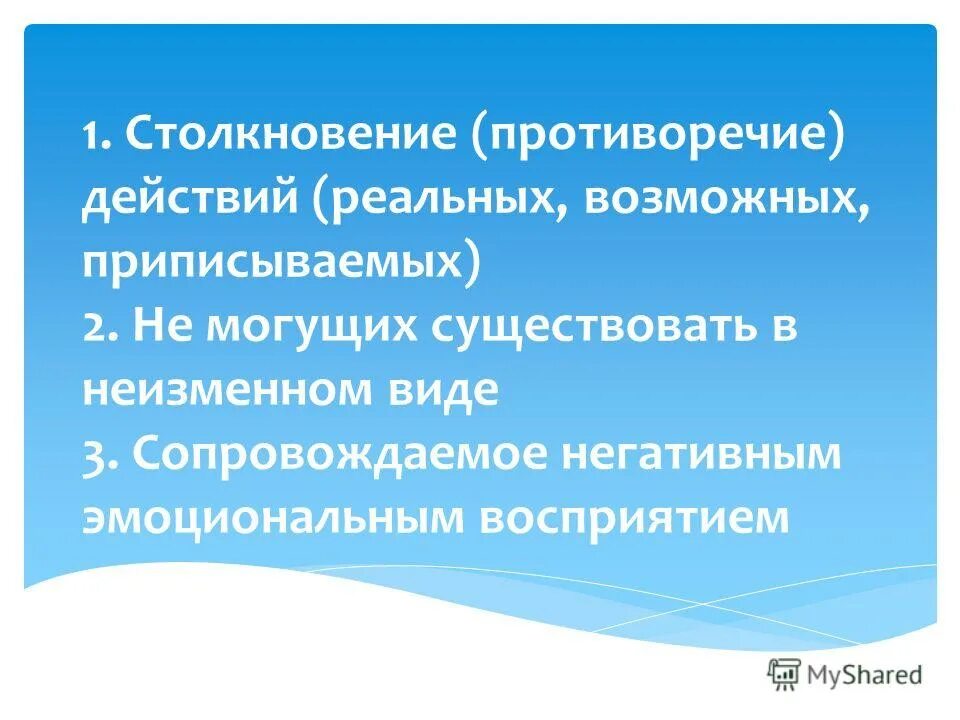 1. Столкновение (противоречие) действий (реальных, возможных, приписываемых)
2. Не могущих существовать в неизменном виде
3. Сопровождаемое негативным эмоциональным восприятием

MyShared